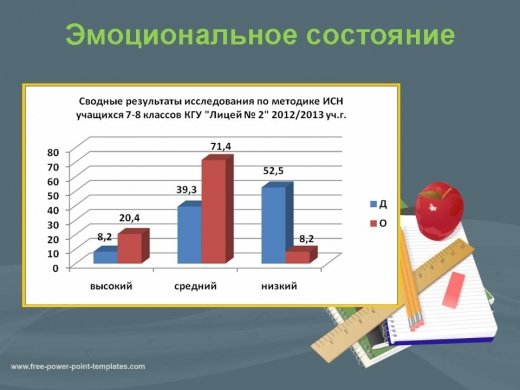 Эмоциональное состояние

Сводные результаты исследования по методике ИСН учащихся 7-8 классов КГУ "Лицей № 2" 2012/2013 уч.г.

80
70
60
50
40
30
20
10
0

8,2
20,4
39,3
71,4
52,5
8,2

высокий
средний
низкий

Д
О

www.free-power-point-templates.com